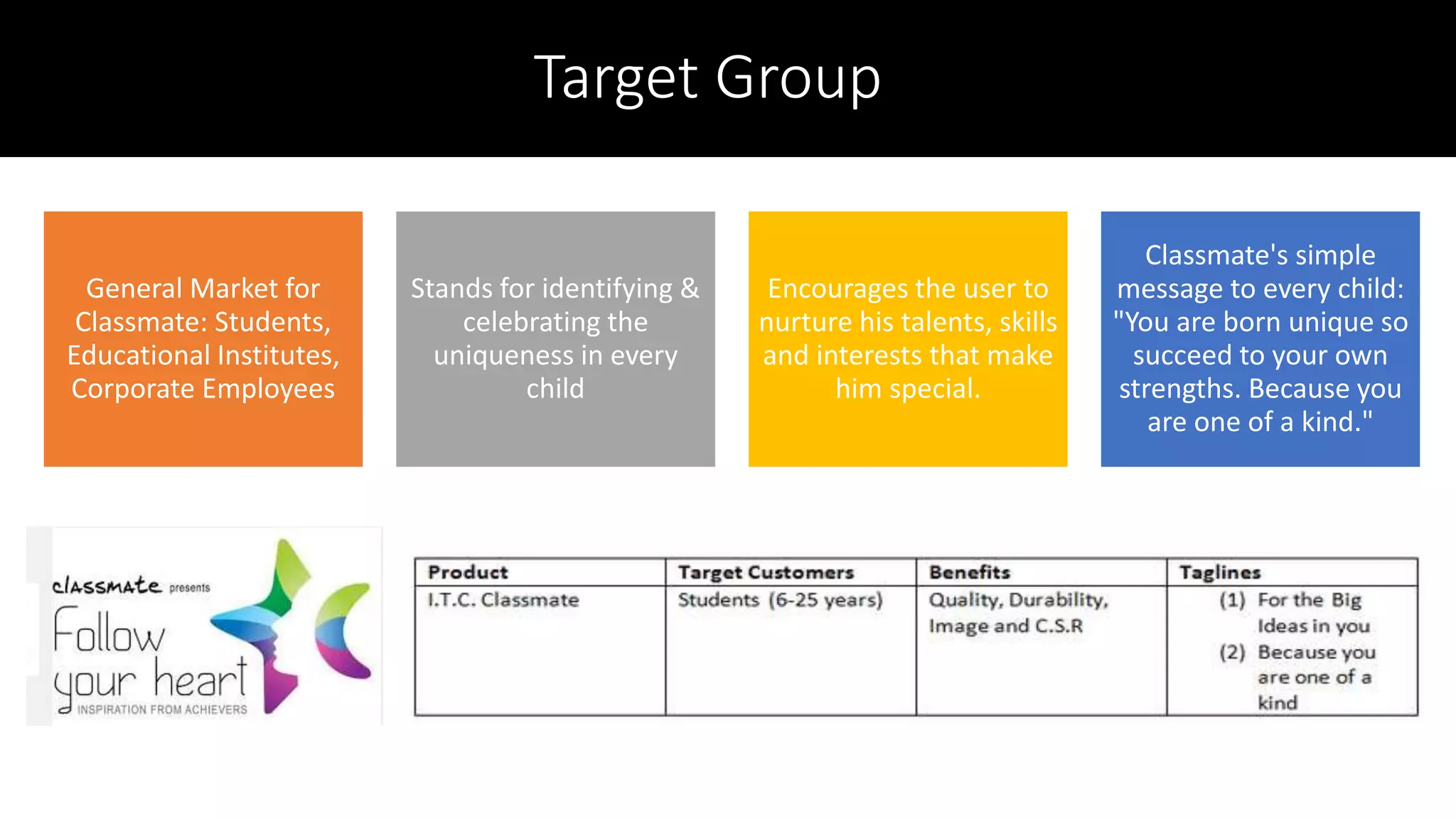 Target Group

General Market for Classmate: Students, Educational Institutes, Corporate Employees

Stands for identifying & celebrating the uniqueness in every child

Encourages the user to nurture his talents, skills and interests that make him special.

Classmate's simple message to every child: "You are born unique so succeed to your own strengths. Because you are one of a kind."

classmate presents
Follow your heart
INSPIRATION FROM ACHIEVERS

| Product | Target Customers | Benefits | Taglines |
|---|---|---|---|
| I.T.C. Classmate | Students (6-25 years) | Quality, Durability, Image and C.S.R | (1) For the Big Ideas in you (2) Because you are one of a kind |